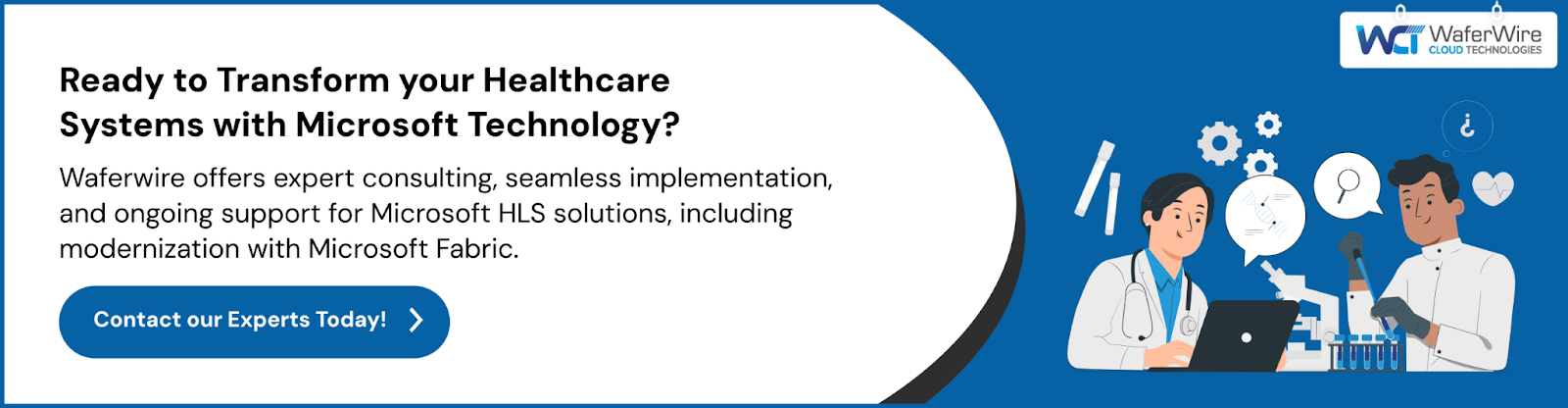 Ready to Transform your Healthcare Systems with Microsoft Technology?

Waferwire offers expert consulting, seamless implementation, and ongoing support for Microsoft HLS solutions, including modernization with Microsoft Fabric.

Contact our Experts Today!

WCT WaferWire CLOUD TECHNOLOGIES

¿